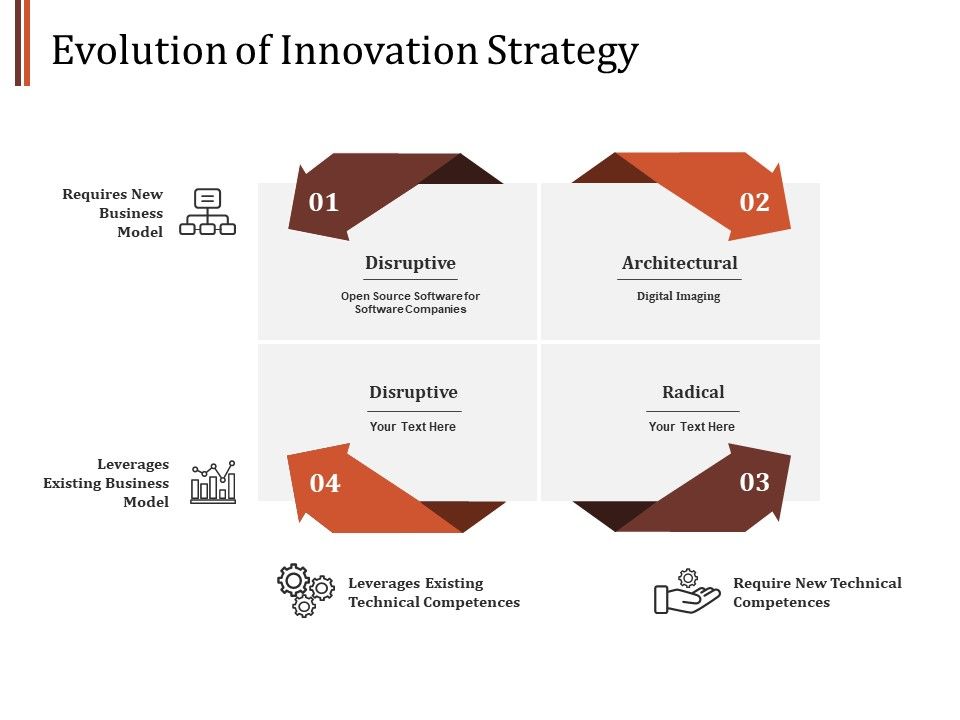 Evolution of Innovation Strategy

Requires New Business Model

01

Disruptive

Open Source Software for Software Companies

02

Architectural

Digital Imaging

Disruptive

Your Text Here

Radical

Your Text Here

Leverages Existing Business Model

04

03

Leverages Existing Technical Competences

Require New Technical Competences